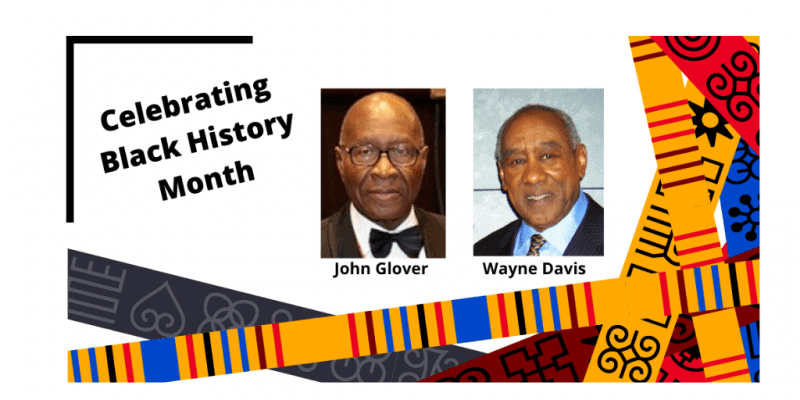 Celebrating Black History Month

John Glover

Wayne Davis